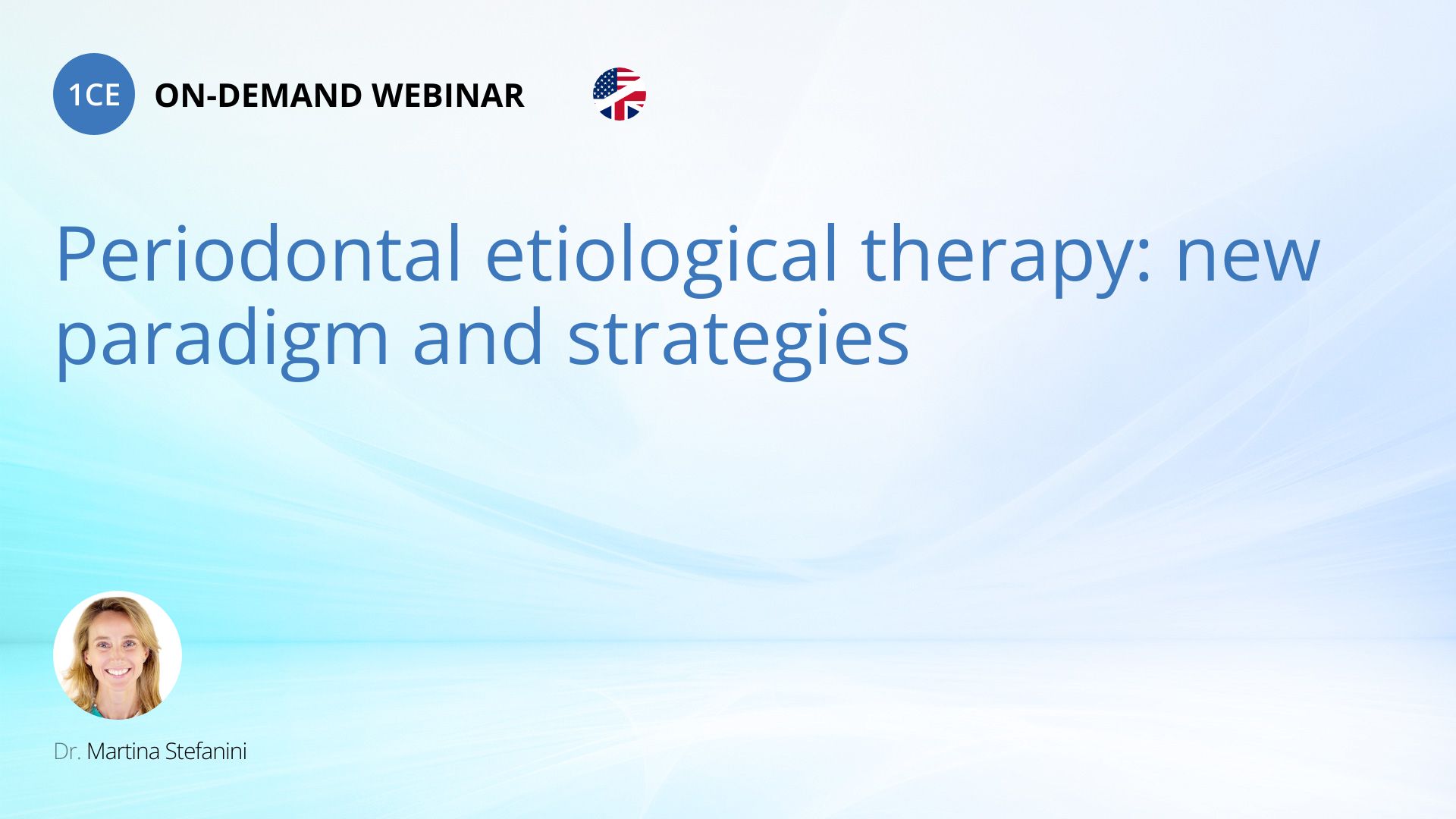 1CE ON-DEMAND WEBINAR

Periodontal etiological therapy: new paradigm and strategies

Dr. Martina Stefanini